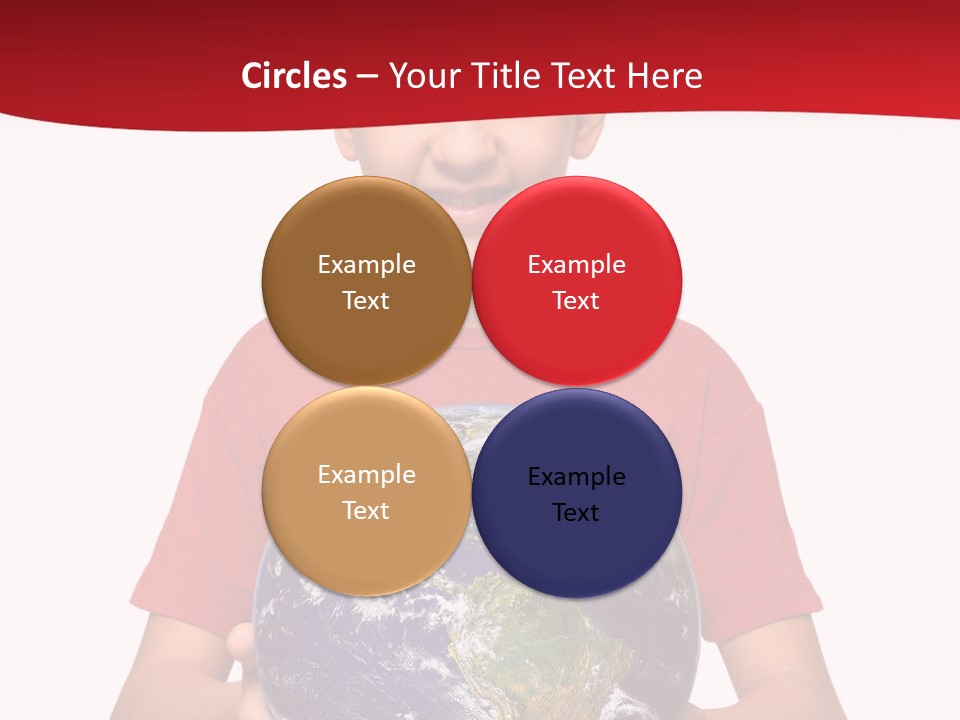 Circles – Your Title Text Here

Example Text

Example Text

Example Text

Example Text